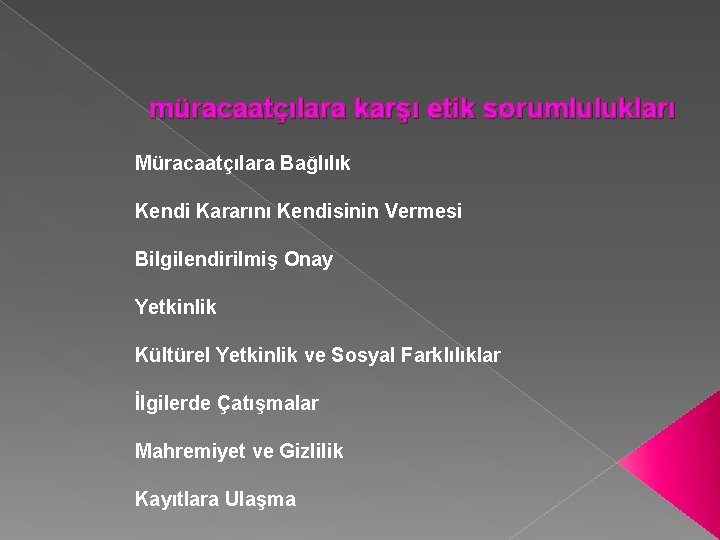 müracaatçılara karşı etik sorumlulukları

Müracaatçılara Bağlılık

Kendi Kararını Kendisinin Vermesi

Bilgilendirilmiş Onay

Yetkinlik

Kültürel Yetkinlik ve Sosyal Farklılıklar

İlgilerde Çatışmalar

Mahremiyet ve Gizlilik

Kayıtlara Ulaşma